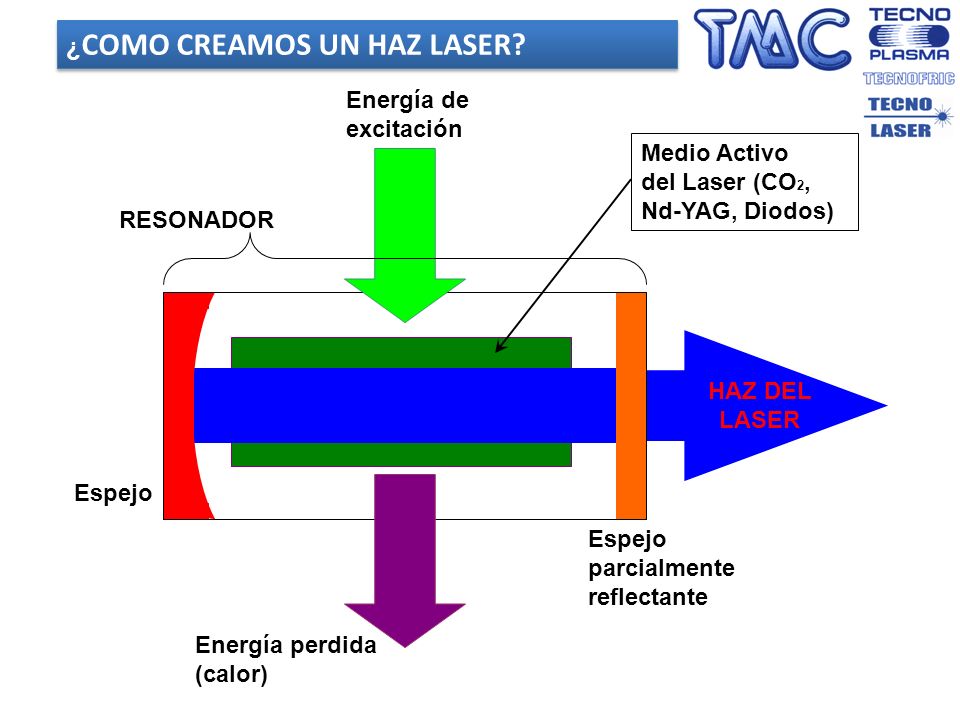 ¿COMO CREAMOS UN HAZ LASER?

TMC TECNO PLASMA TECNOFRIC TECNO LASER

Energía de excitación

Medio Activo del Laser ($CO_2$, Nd-YAG, Diodos)

RESONADOR

HAZ DEL LASER

Espejo

Espejo parcialmente reflectante

Energía perdida (calor)